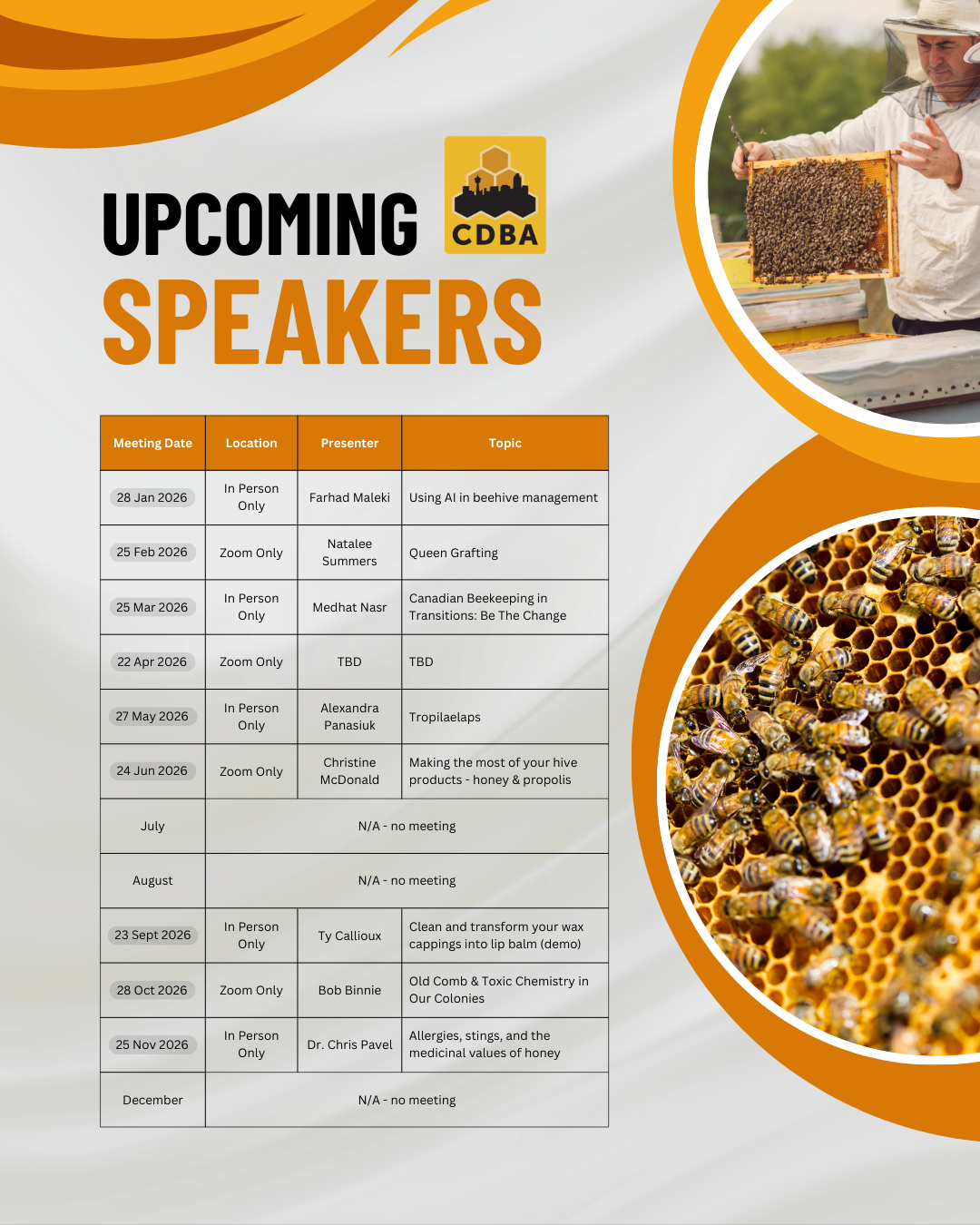 UPCOMING
CDBA
SPEAKERS

| Meeting Date | Location | Presenter | Topic |
|---|---|---|---|
| 28 Jan 2026 | In Person Only | Farhad Maleki | Using AI in beehive management |
| 25 Feb 2026 | Zoom Only | Natalee Summers | Queen Grafting |
| 25 Mar 2026 | In Person Only | Medhat Nasr | Canadian Beekeeping in Transitions: Be The Change |
| 22 Apr 2026 | Zoom Only | TBD | TBD |
| 27 May 2026 | In Person Only | Alexandra Panasiuk | Tropilaelaps |
| 24 Jun 2026 | Zoom Only | Christine McDonald | Making the most of your hive products - honey & propolis |
| July | N/A - no meeting | | |
| August | N/A - no meeting | | |
| 23 Sept 2026 | In Person Only | Ty Callioux | Clean and transform your wax cappings into lip balm (demo) |
| 28 Oct 2026 | Zoom Only | Bob Binnie | Old Comb & Toxic Chemistry in Our Colonies |
| 25 Nov 2026 | In Person Only | Dr. Chris Pavel | Allergies, stings, and the medicinal values of honey |
| December | N/A - no meeting | | |